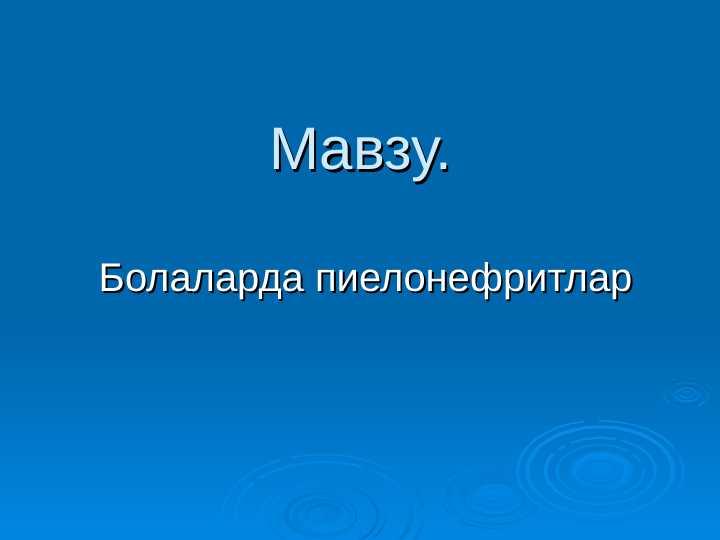 Мавзу.

Болаларда пиелонефритлар